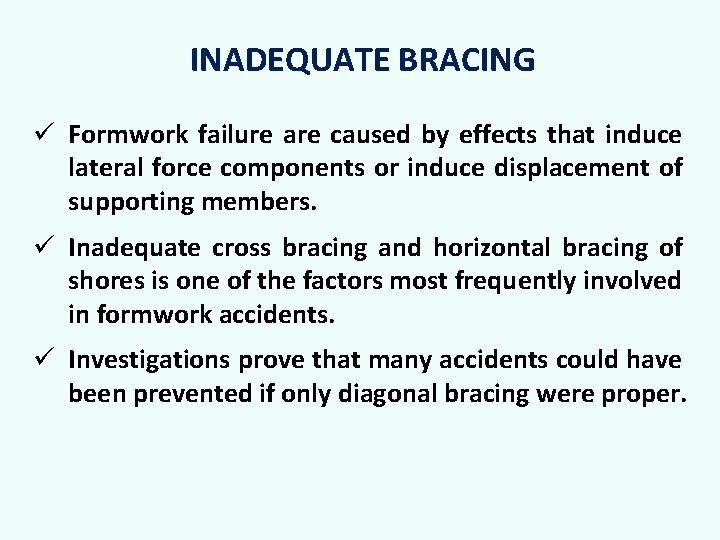 INADEQUATE BRACING

✓ Formwork failure are caused by effects that induce lateral force components or induce displacement of supporting members.

✓ Inadequate cross bracing and horizontal bracing of shores is one of the factors most frequently involved in formwork accidents.

✓ Investigations prove that many accidents could have been prevented if only diagonal bracing were proper.